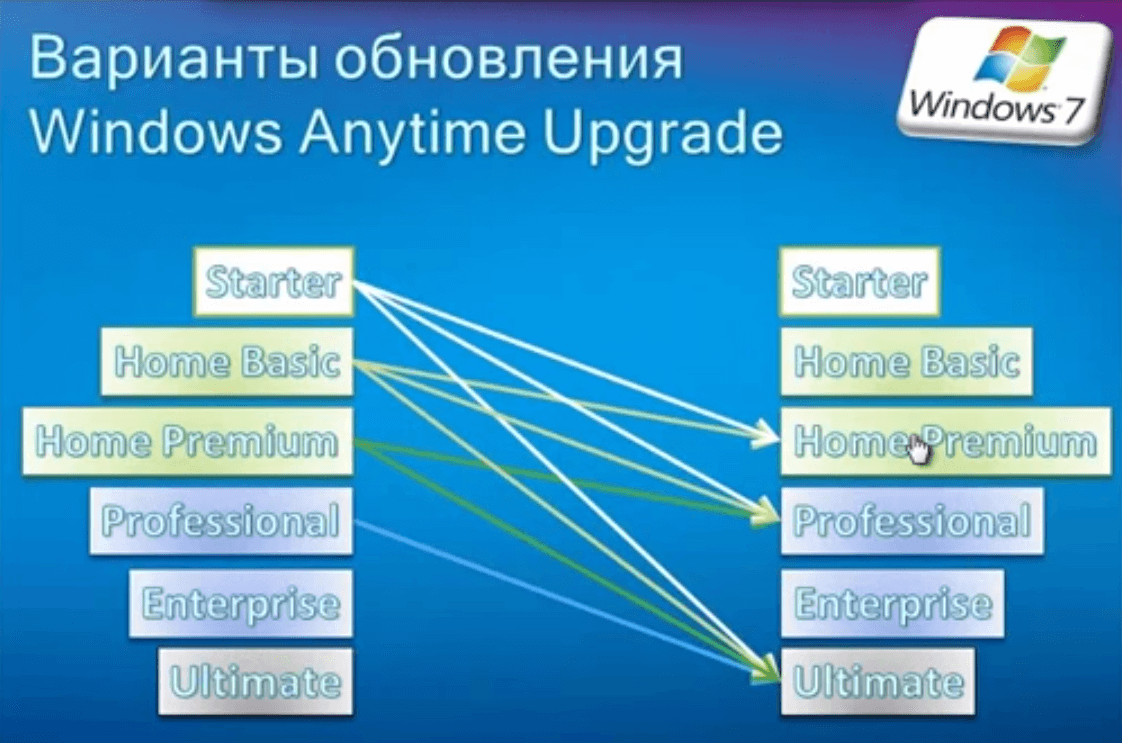 Варианты обновления
Windows Anytime Upgrade

Windows 7

Starter
Home Basic
Home Premium
Professional
Enterprise
Ultimate

Starter
Home Basic
Home Premium
Professional
Enterprise
Ultimate